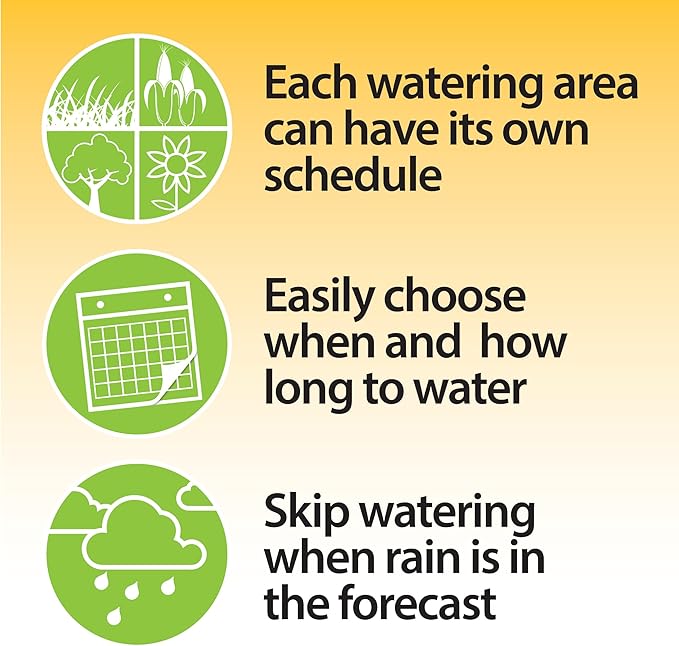 Each watering area can have its own schedule

Easily choose when and how long to water

Skip watering when rain is in the forecast